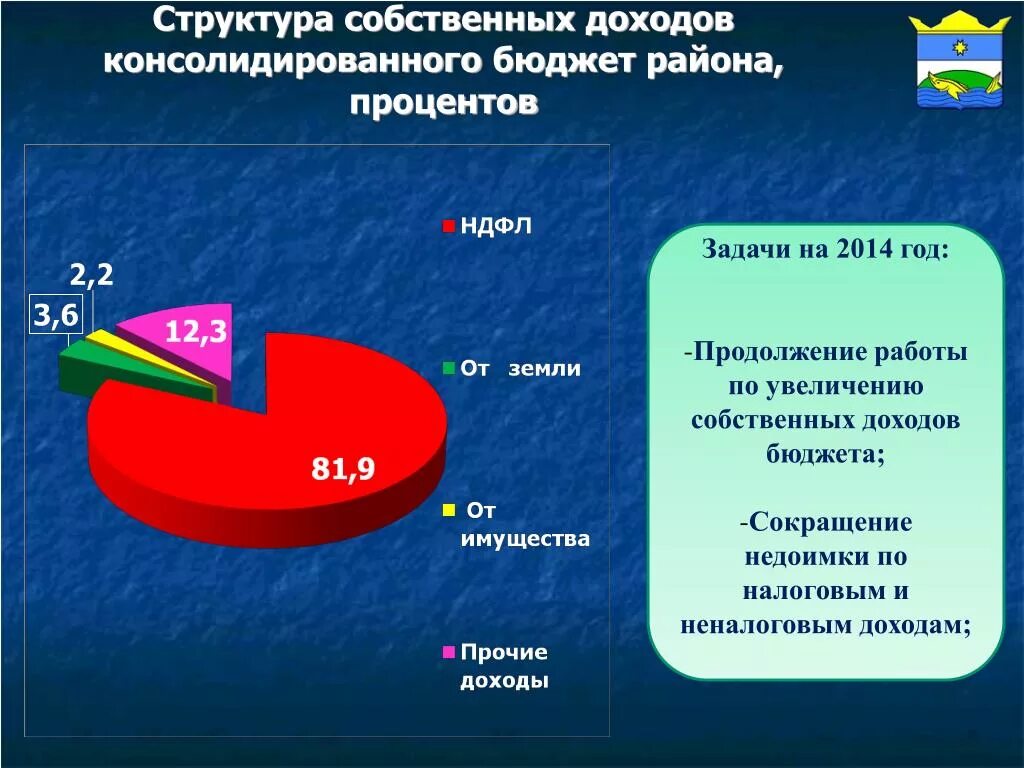 Структура собственных доходов консолидированного бюджет района, процентов

2,2
3,6
12,3
81,9

НДФЛ
От земли
От имущества
Прочие доходы

Задачи на 2014 год:

-Продолжение работы по увеличению собственных доходов бюджета;

-Сокращение недоимки по налоговым и неналоговым доходам;